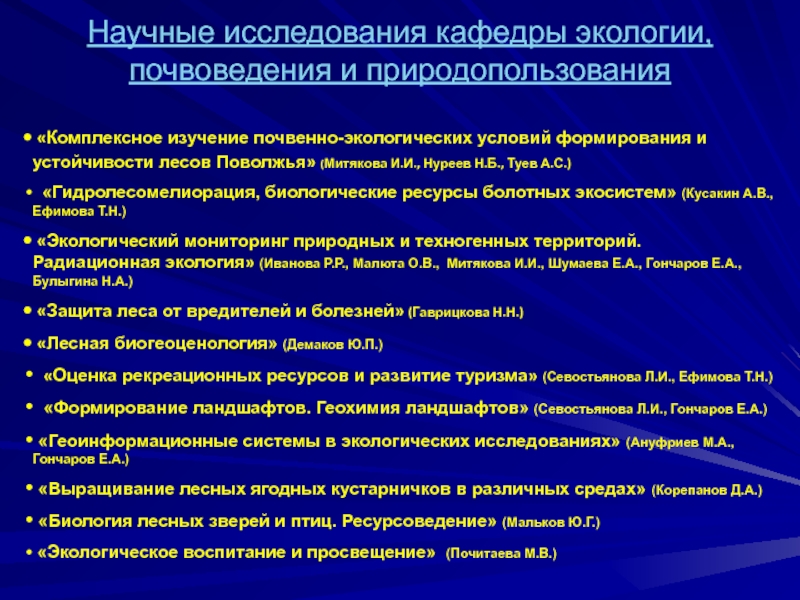 Научные исследования кафедры экологии, почвоведения и природопользования

• «Комплексное изучение почвенно-экологических условий формирования и устойчивости лесов Поволжья» (Митякова И.И., Нуреев Н.Б., Туев А.С.)

• «Гидролесомелиорация, биологические ресурсы болотных экосистем» (Кусакин А.В., Ефимова Т.Н.)

• «Экологический мониторинг природных и техногенных территорий. Радиационная экология» (Иванова Р.Р., Малюта О.В., Митякова И.И., Шумаева Е.А., Гончаров Е.А., Булыгина Н.А.)

• «Защита леса от вредителей и болезней» (Гаврицкова Н.Н.)

• «Лесная биогеоценология» (Демаков Ю.П.)

• «Оценка рекреационных ресурсов и развитие туризма» (Севостьянова Л.И., Ефимова Т.Н.)

• «Формирование ландшафтов. Геохимия ландшафтов» (Севостьянова Л.И., Гончаров Е.А.)

• «Геоинформационные системы в экологических исследованиях» (Ануфриев М.А., Гончаров Е.А.)

• «Выращивание лесных ягодных кустарничков в различных средах» (Корепанов Д.А.)

• «Биология лесных зверей и птиц. Ресурсоведение» (Мальков Ю.Г.)

• «Экологическое воспитание и просвещение» (Почитаева М.В.)